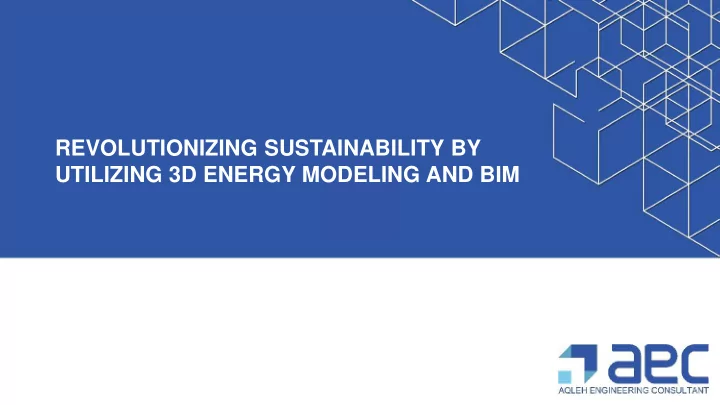 REVOLUTIONIZING SUSTAINABILITY BY UTILIZING 3D ENERGY MODELING AND BIM

aec
AQLEH ENGINEERING CONSULTANT